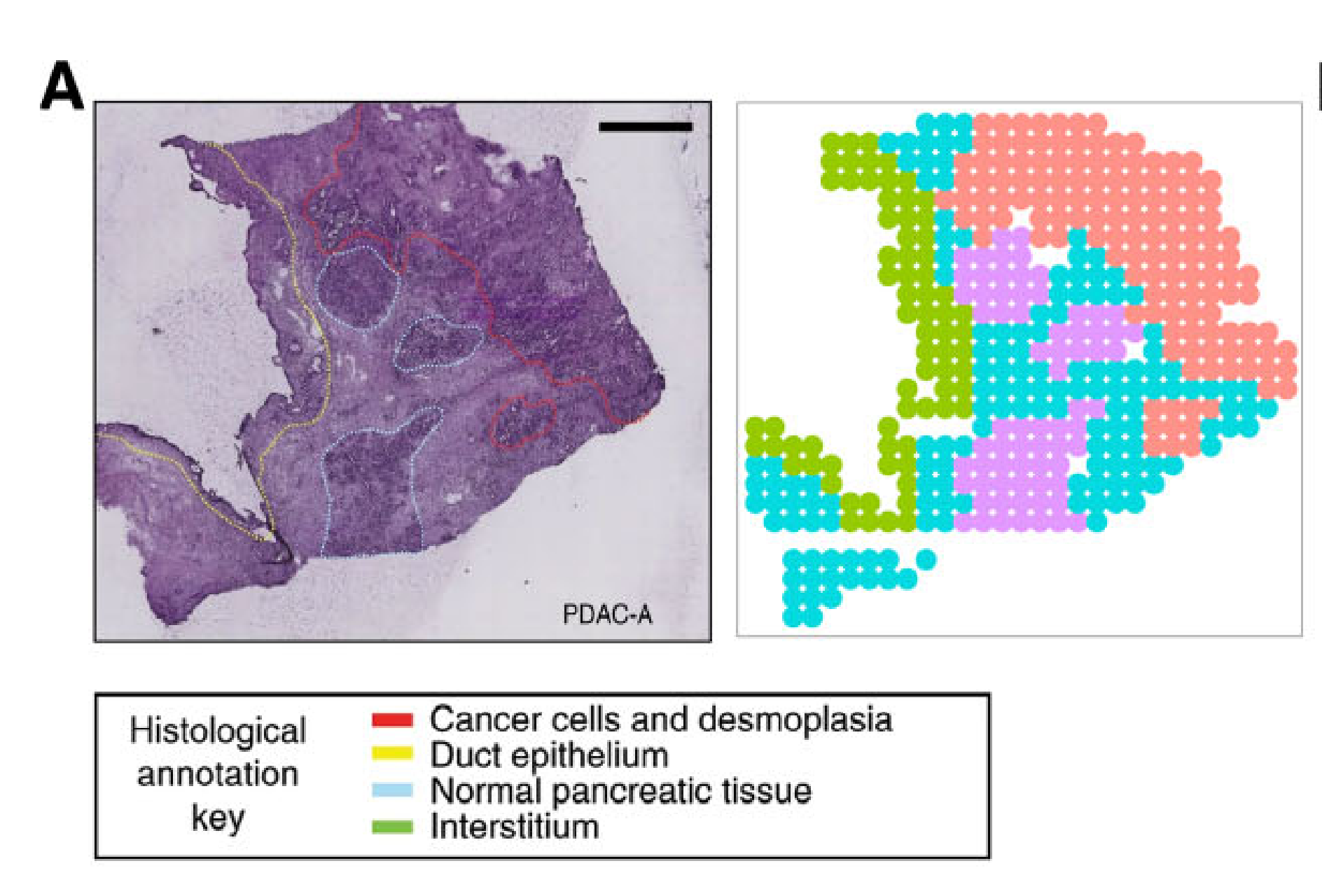 A

PDAC-A

Histological annotation key

Cancer cells and desmoplasia
Duct epithelium
Normal pancreatic tissue
Interstitium